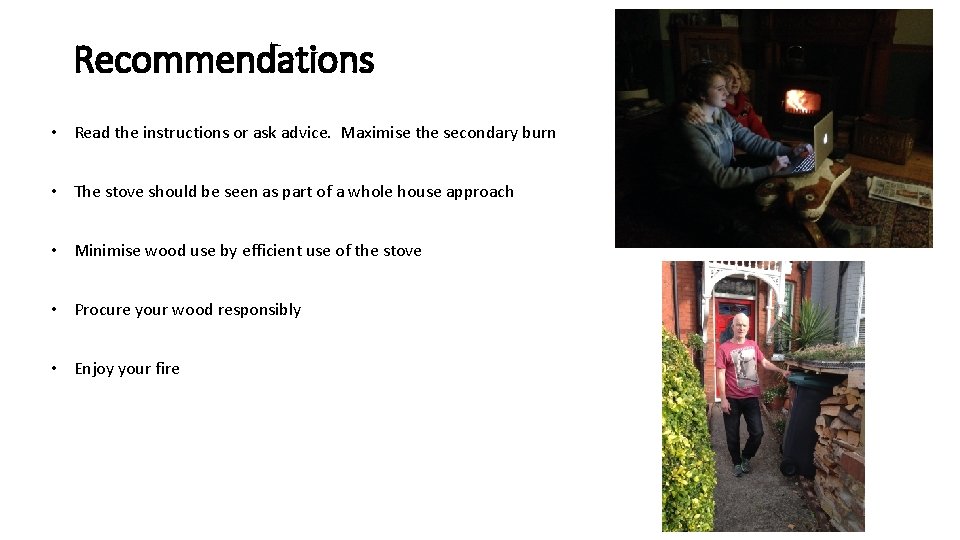 Recommendations

• Read the instructions or ask advice. Maximise the secondary burn

• The stove should be seen as part of a whole house approach

• Minimise wood use by efficient use of the stove

• Procure your wood responsibly

• Enjoy your fire